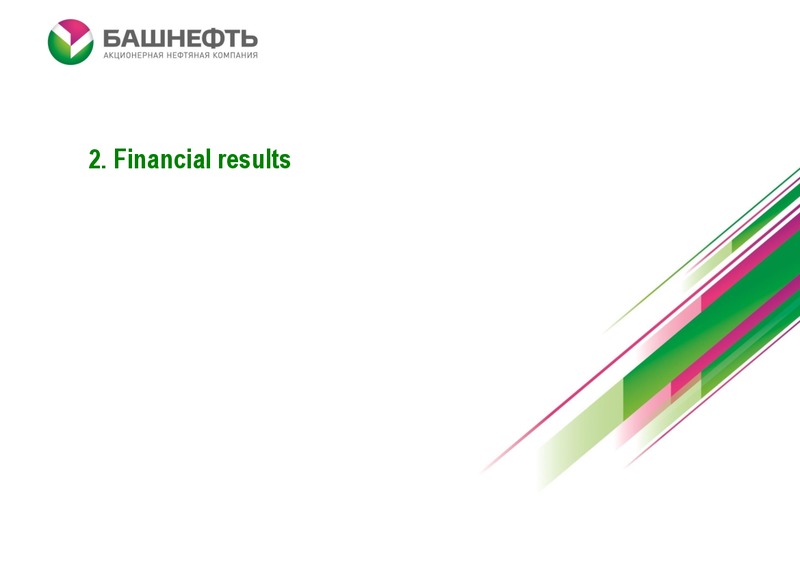 БАШНЕФТЬ
АКЦИОНЕРНАЯ НЕФТЯНАЯ КОМПАНИЯ

2. Financial results